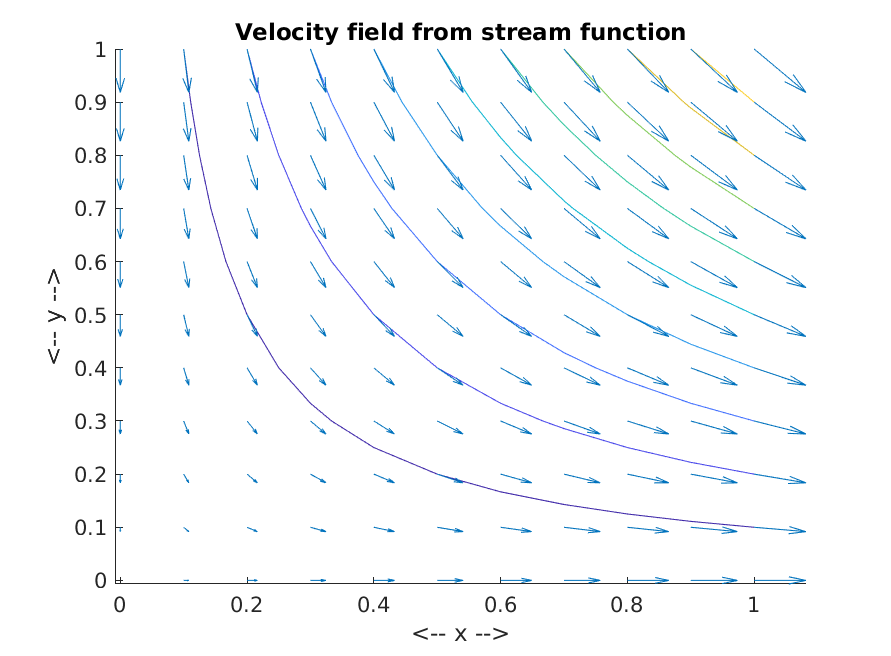 Velocity field from stream function

1
0.9
0.8
0.7
0.6
0.5
0.4
0.3
0.2
0.1
0

<-- y -->

0
0.2
0.4
0.6
0.8
1

<-- x -->